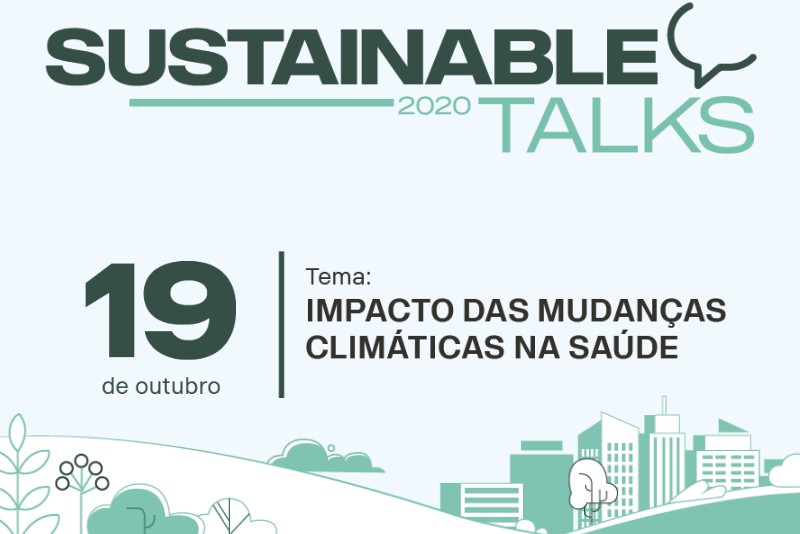 SUSTAINABLE
2020 TALKS

19
de outubro

Tema:
IMPACTO DAS MUDANÇAS CLIMÁTICAS NA SAÚDE